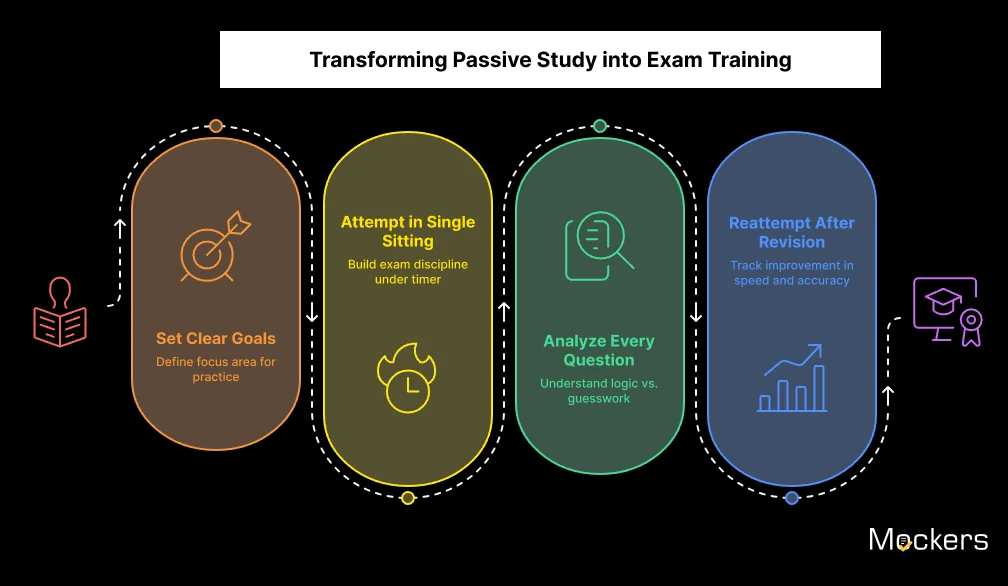 Transforming Passive Study into Exam Training

Set Clear Goals
Define focus area for practice

Attempt in Single Sitting
Build exam discipline under timer

Analyze Every Question
Understand logic vs. guesswork

Reattempt After Revision
Track improvement in speed and accuracy

Mockers